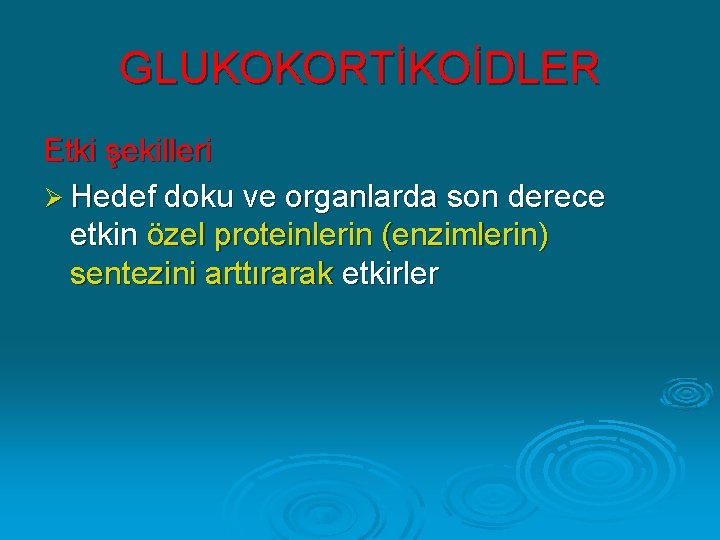 GLUKOKORTİKOİDLER

Etki şekilleri

➢ Hedef doku ve organlarda son derece etkin özel proteinlerin (enzimlerin) sentezini arttırarak etkirler